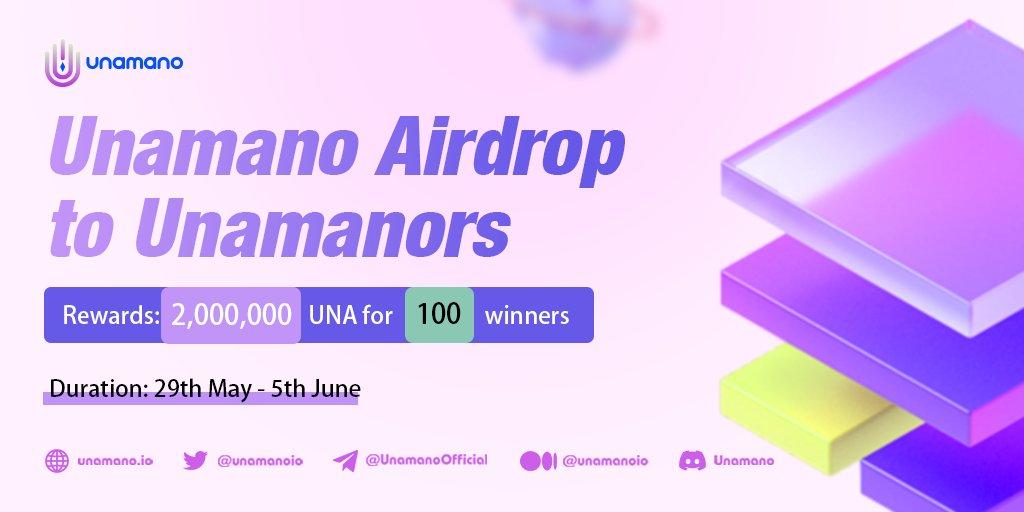 unamano

Unamano Airdrop to Unamanors

Rewards: 2,000,000 UNA for 100 winners

Duration: 29th May - 5th June

unamano.io @unamanoio @UnamanoOfficial @unamanoio Unamano